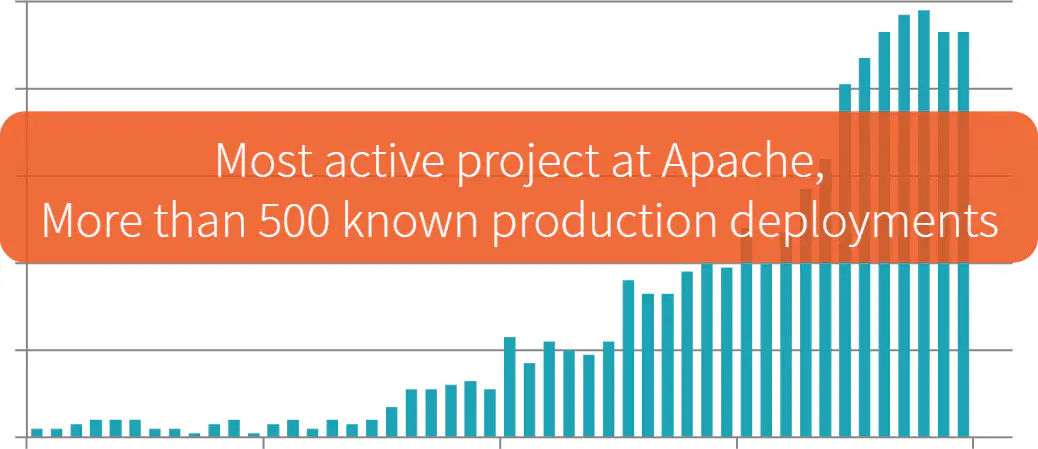 Most active project at Apache,
More than 500 known production deployments